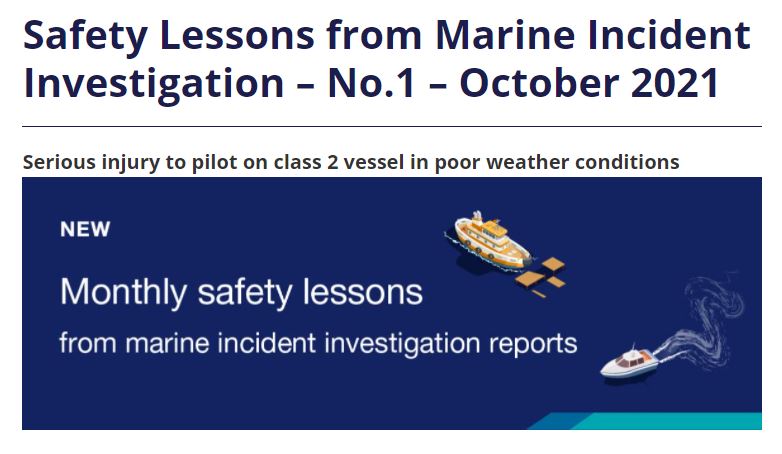 Safety Lessons from Marine Incident Investigation – No.1 – October 2021

Serious injury to pilot on class 2 vessel in poor weather conditions

NEW

Monthly safety lessons

from marine incident investigation reports